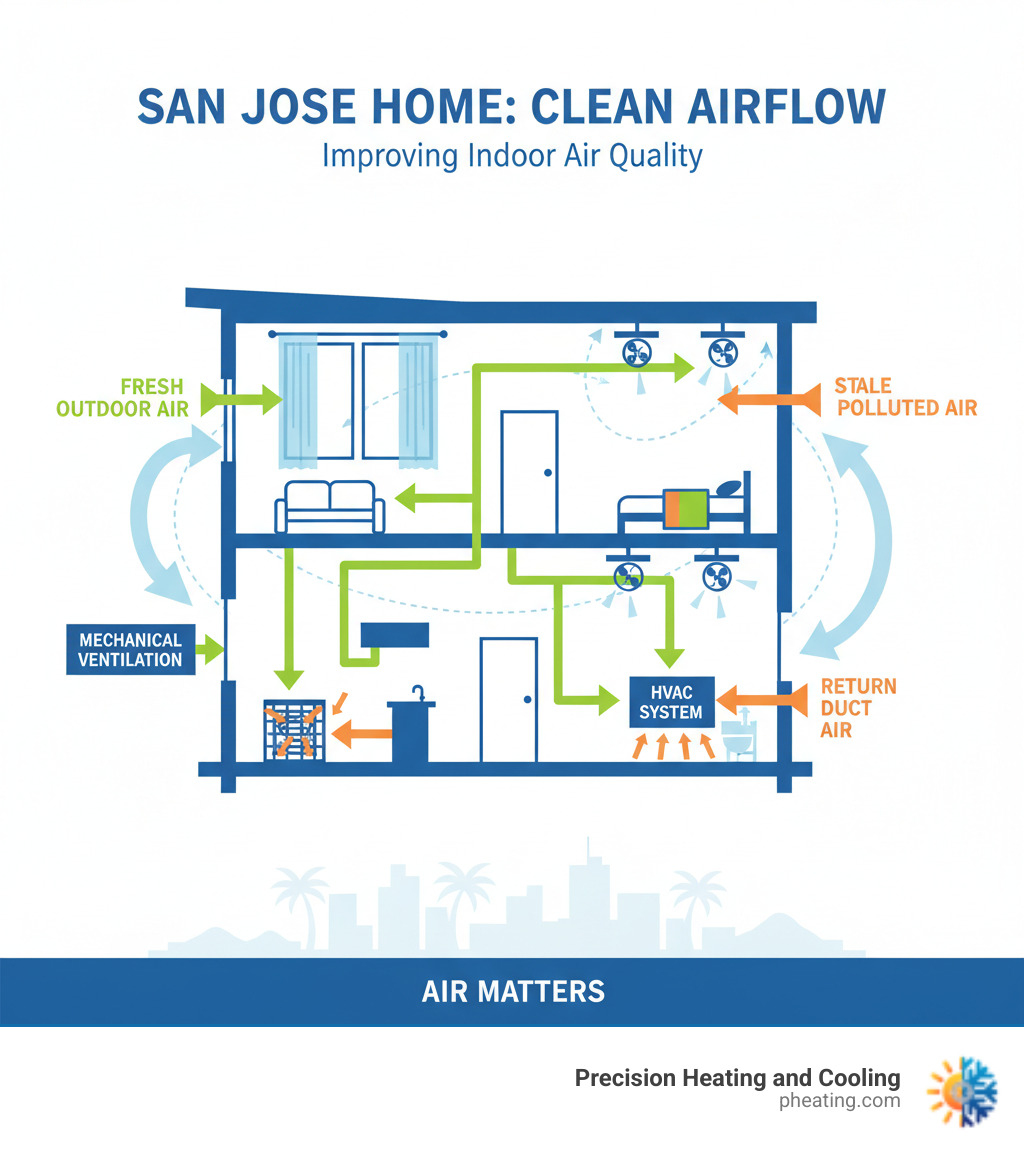 SAN JOSE HOME: CLEAN AIRFLOW

Improving Indoor Air Quality

FRESH OUTDOOR AIR

STALE POLLUTED AIR

MECHANICAL VENTILATION

HVAC SYSTEM

RETURN DUCT AIR

AIR MATTERS

Precision Heating and Cooling
pheating.com